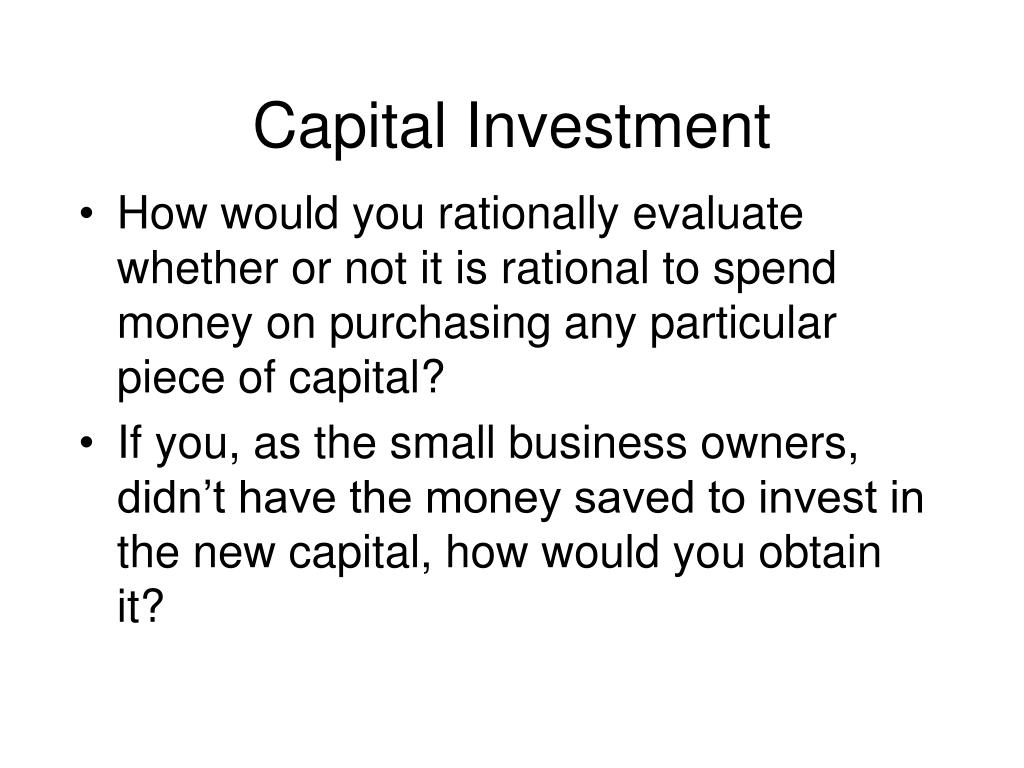 Capital Investment

• How would you rationally evaluate whether or not it is rational to spend money on purchasing any particular piece of capital?

• If you, as the small business owners, didn’t have the money saved to invest in the new capital, how would you obtain it?